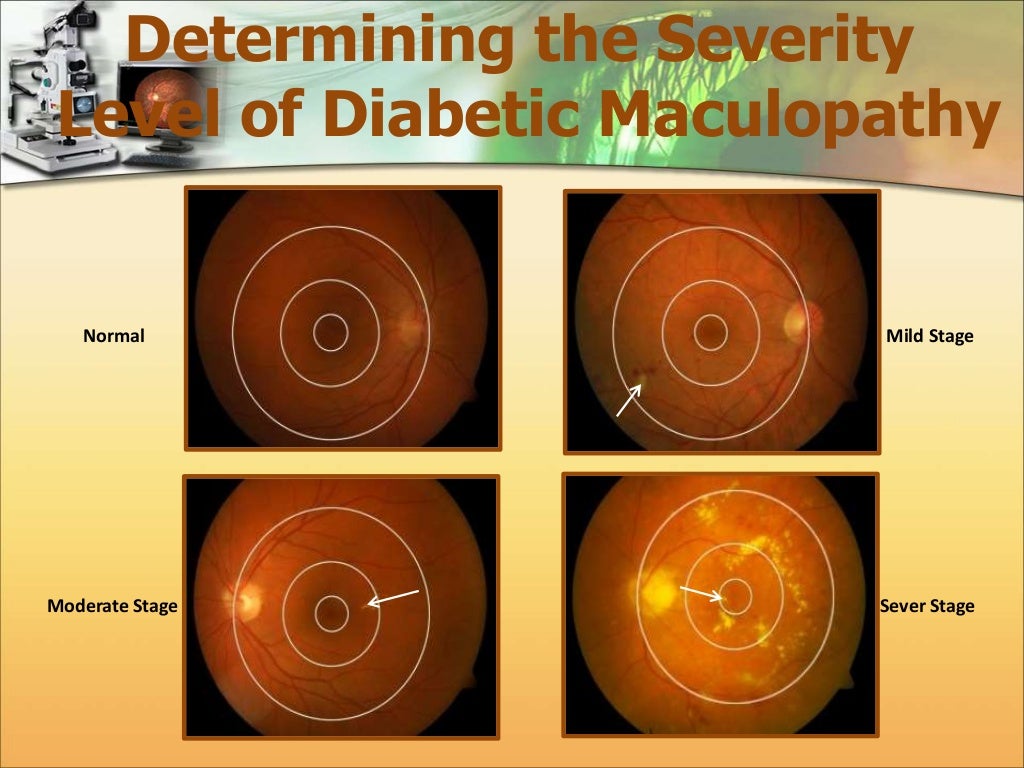 Determining the Severity Level of Diabetic Maculopathy

Normal

Mild Stage

Moderate Stage

Sever Stage